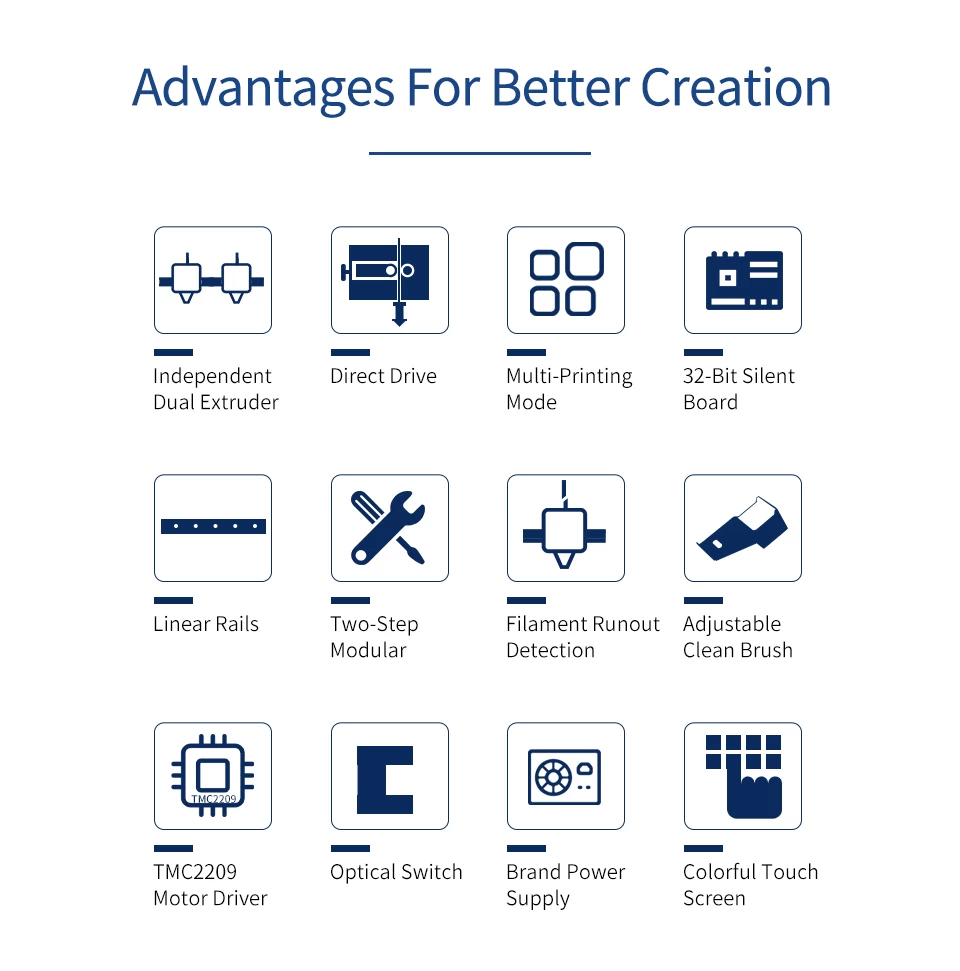 Advantages For Better Creation

Independent Dual Extruder

Direct Drive

Multi-Printing Mode

32-Bit Silent Board

Linear Rails

Two-Step Modular

Filament Runout Detection

Adjustable Clean Brush

TMC2209

TMC2209 Motor Driver

Optical Switch

Brand Power Supply

Colorful Touch Screen